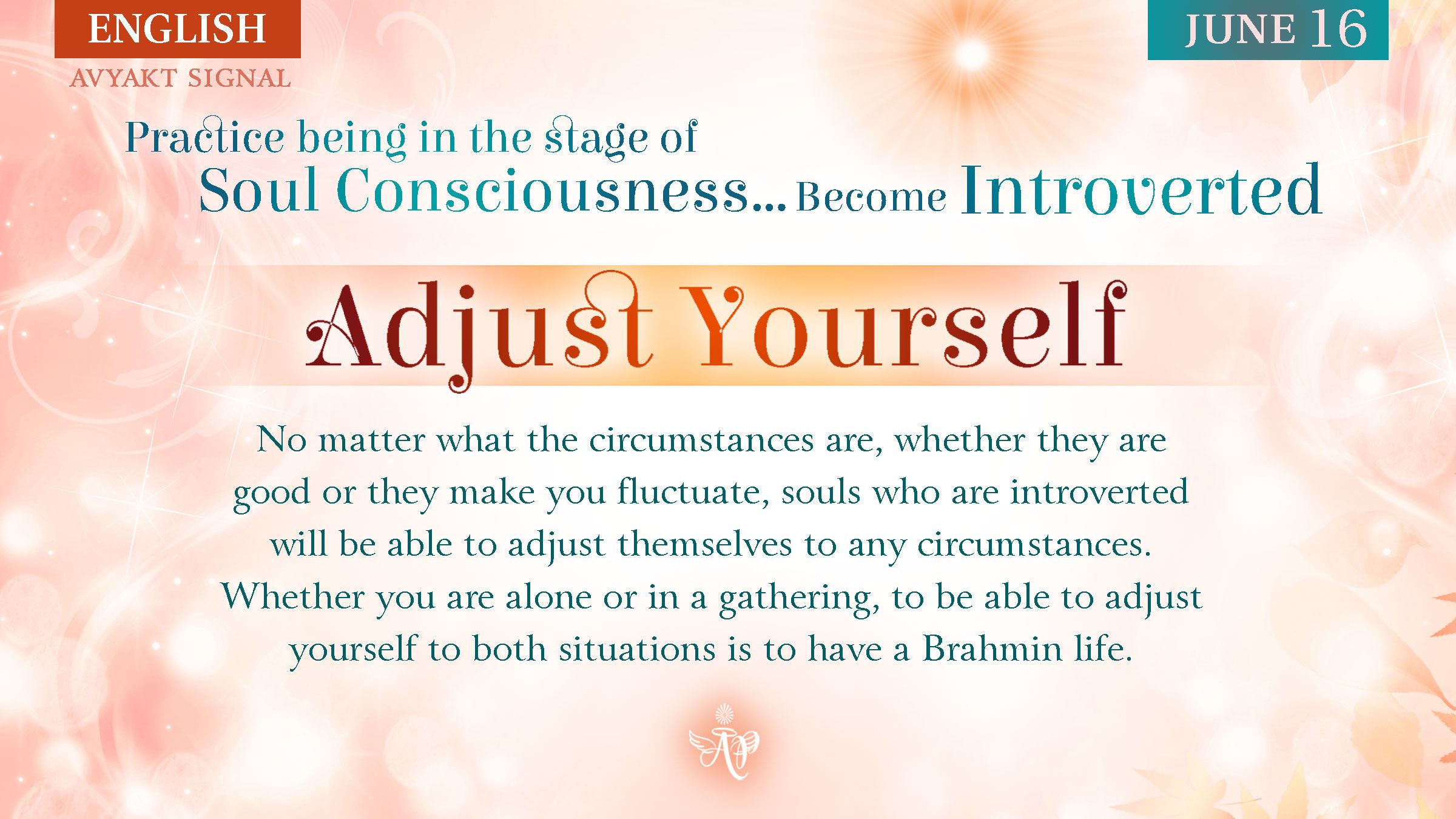 ENGLISH
AVYAKT SIGNAL

JUNE 16

Practice being in the stage of Soul Consciousness... Become Introverted

Adjust Yourself

No matter what the circumstances are, whether they are good or they make you fluctuate, souls who are introverted will be able to adjust themselves to any circumstances. Whether you are alone or in a gathering, to be able to adjust yourself to both situations is to have a Brahmin life.